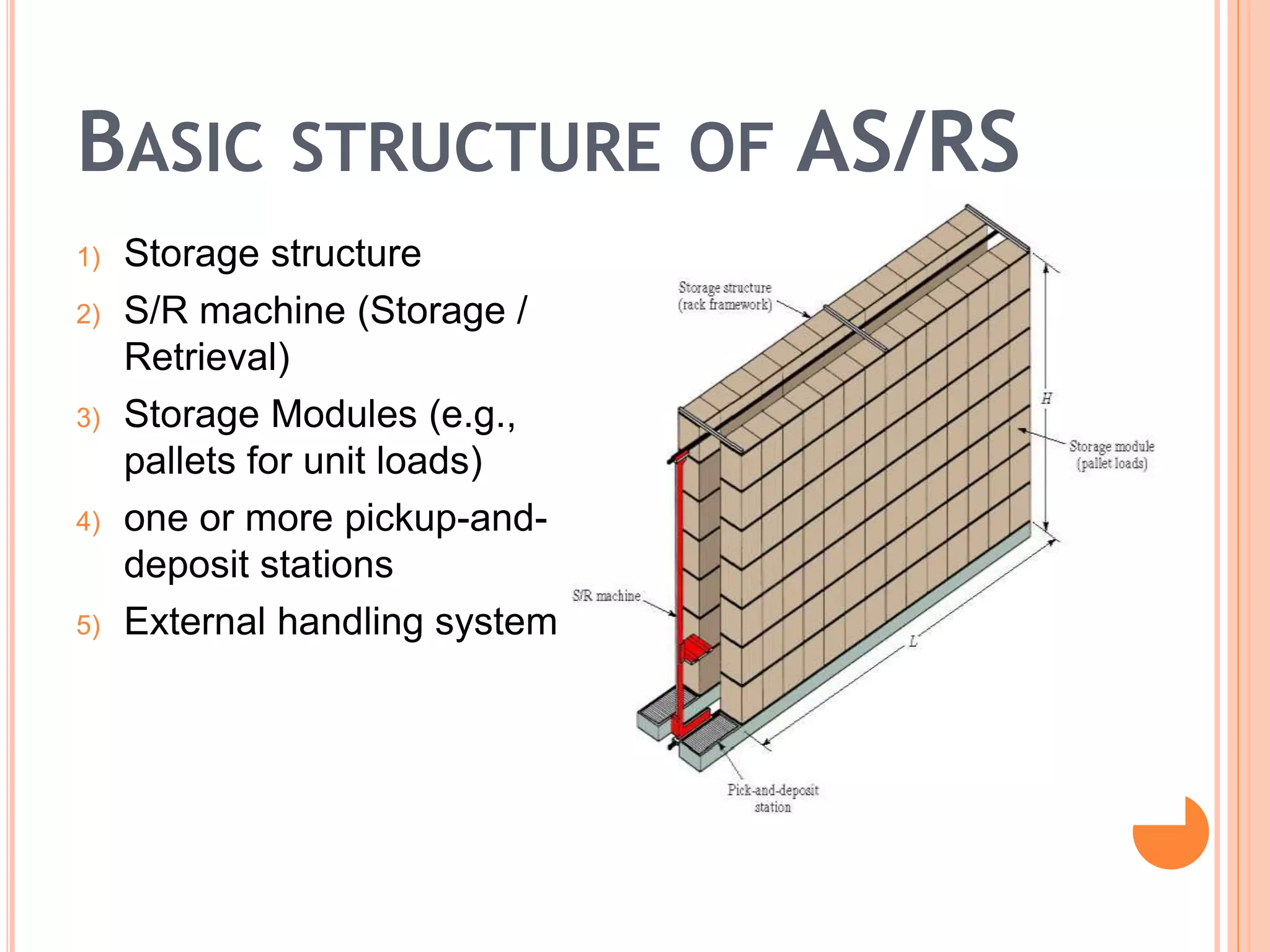 BASIC STRUCTURE OF AS/RS

1) Storage structure
2) S/R machine (Storage / Retrieval)
3) Storage Modules (e.g., pallets for unit loads)
4) one or more pickup-and-deposit stations
5) External handling system

Storage structure (rack framework)

H

Storage module (pallet loads)

S/R machine

L

Pick-and-deposit station